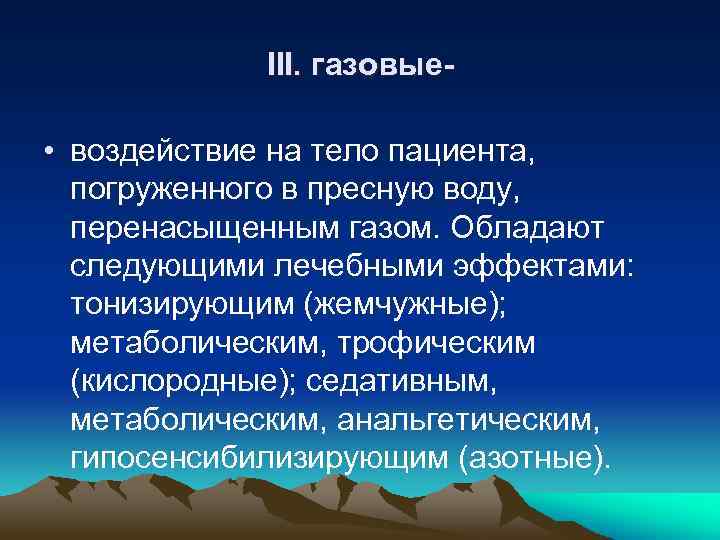 III. газовые-

• воздействие на тело пациента, погруженного в пресную воду, перенасыщенным газом. Обладают следующими лечебными эффектами: тонизирующим (жемчужные); метаболическим, трофическим (кислородные); седативным, метаболическим, анальгетическим, гипосенсибилизирующим (азотные).